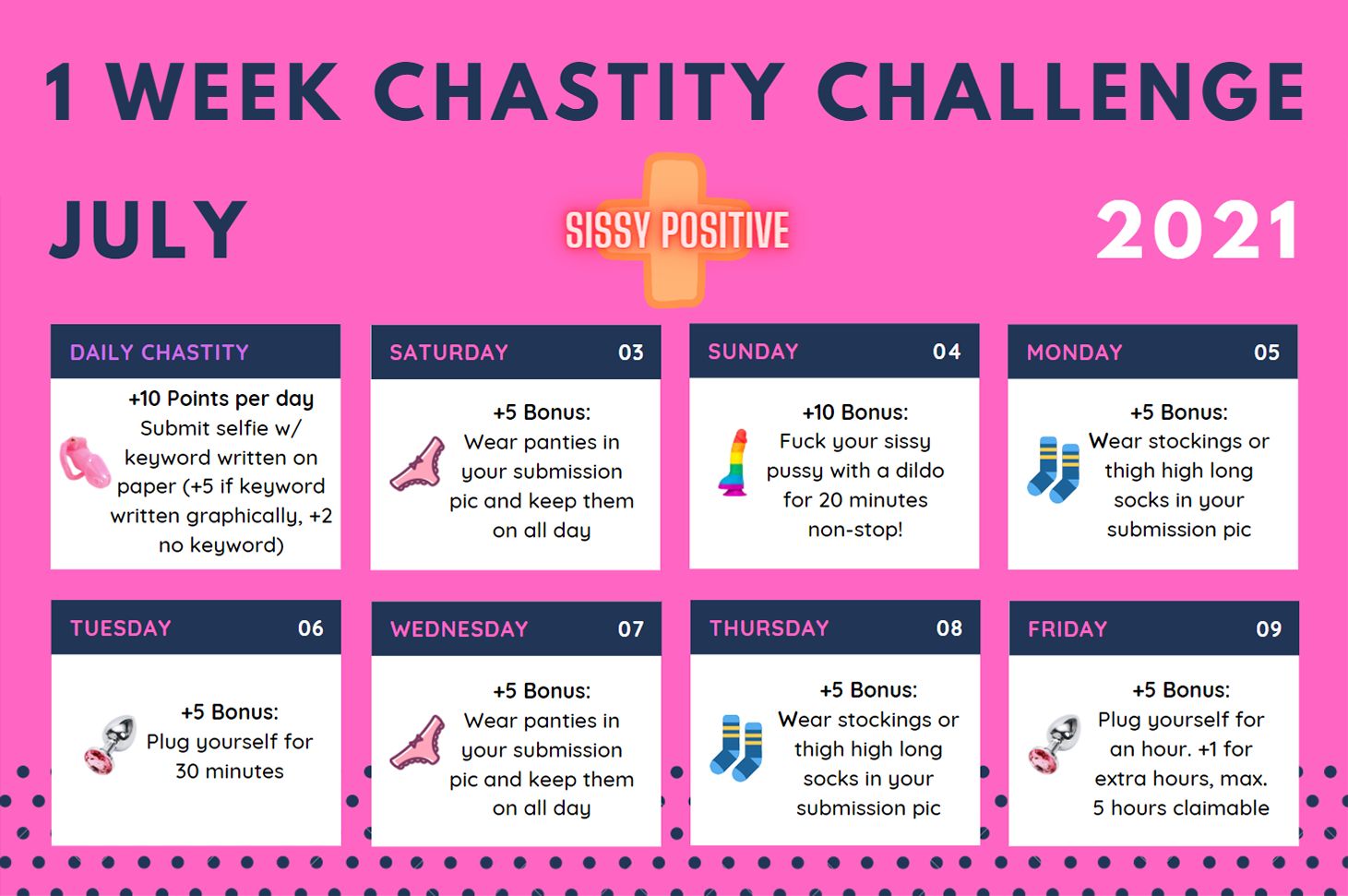 1 WEEK CHASTITY CHALLENGE

JULY

SISSY POSITIVE

2021

DAILY CHASTITY

+10 Points per day
Submit selfie w/ keyword written on paper (+5 if keyword written graphically, +2 no keyword)

SATURDAY 03

+5 Bonus:
Wear panties in your submission pic and keep them on all day

SUNDAY 04

+10 Bonus:
Fuck your sissy pussy with a dildo for 20 minutes non-stop!

MONDAY 05

+5 Bonus:
Wear stockings or thigh high long socks in your submission pic

TUESDAY 06

+5 Bonus:
Plug yourself for 30 minutes

WEDNESDAY 07

+5 Bonus:
Wear panties in your submission pic and keep them on all day

THURSDAY 08

+5 Bonus:
Wear stockings or thigh high long socks in your submission pic

FRIDAY 09

+5 Bonus:
Plug yourself for an hour. +1 for extra hours, max. 5 hours claimable